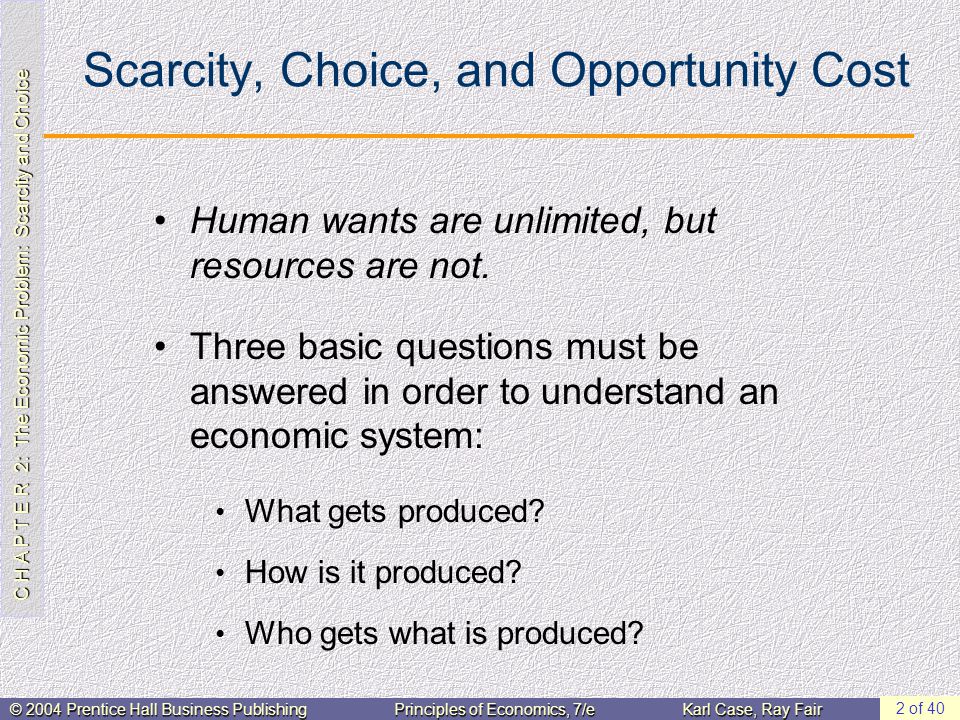 C H A P T E R 2: The Economic Problem: Scarcity and Choice

Scarcity, Choice, and Opportunity Cost

• Human wants are unlimited, but resources are not.

• Three basic questions must be answered in order to understand an economic system:

• What gets produced?

• How is it produced?

• Who gets what is produced?

© 2004 Prentice Hall Business Publishing Principles of Economics, 7/e Karl Case, Ray Fair 2 of 40